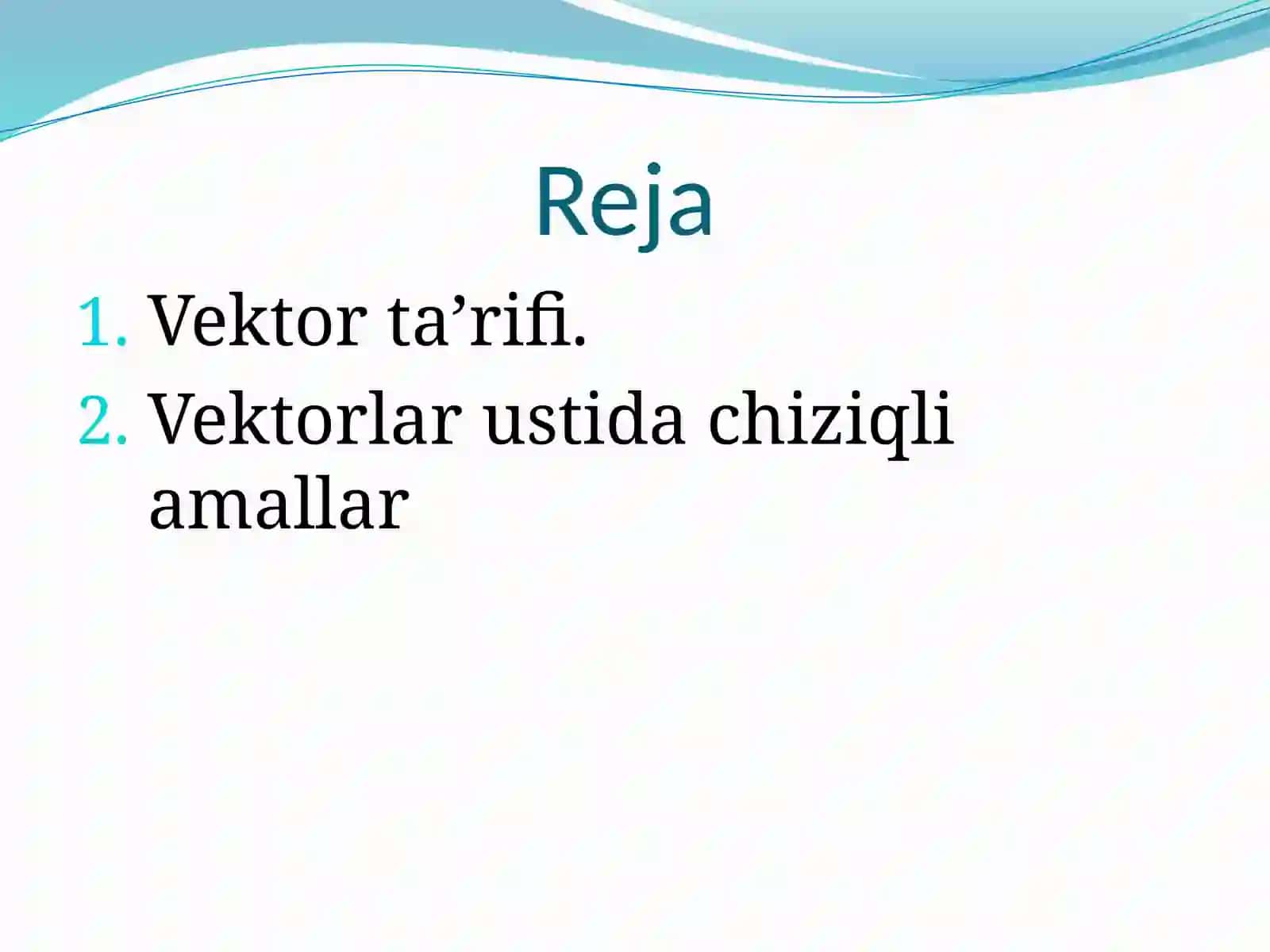 Reja

1. Vektor ta’rifi.
2. Vektorlar ustida chiziqli amallar